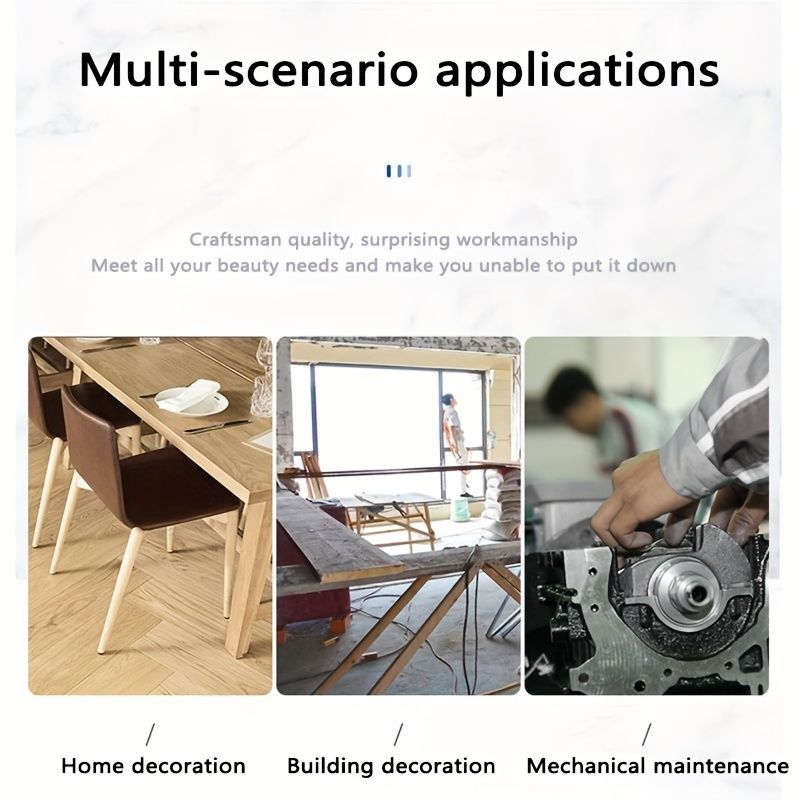 Multi-scenario applications

Craftsman quality, surprising workmanship
Meet all your beauty needs and make you unable to put it down

/
Home decoration

/
Building decoration

/
Mechanical maintenance